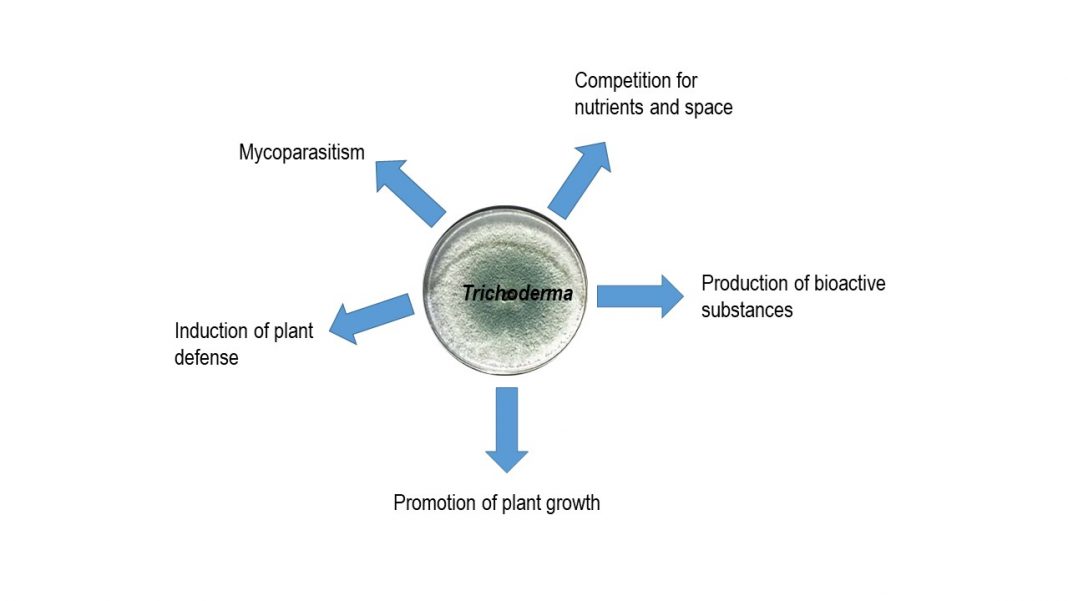 Competition for nutrients and space

Mycoparasitism

Trichoderma

Production of bioactive substances

Induction of plant defense

Promotion of plant growth